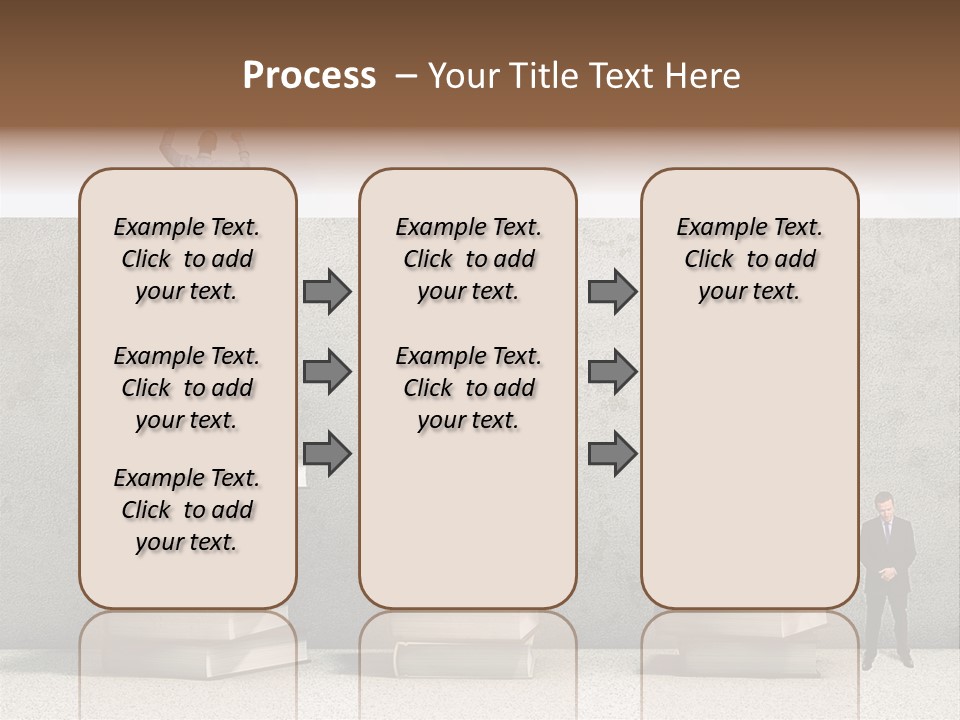 Process – Your Title Text Here

Example Text. Click to add your text.

Example Text. Click to add your text.

Example Text. Click to add your text.

Example Text. Click to add your text.

Example Text. Click to add your text.

Example Text. Click to add your text.